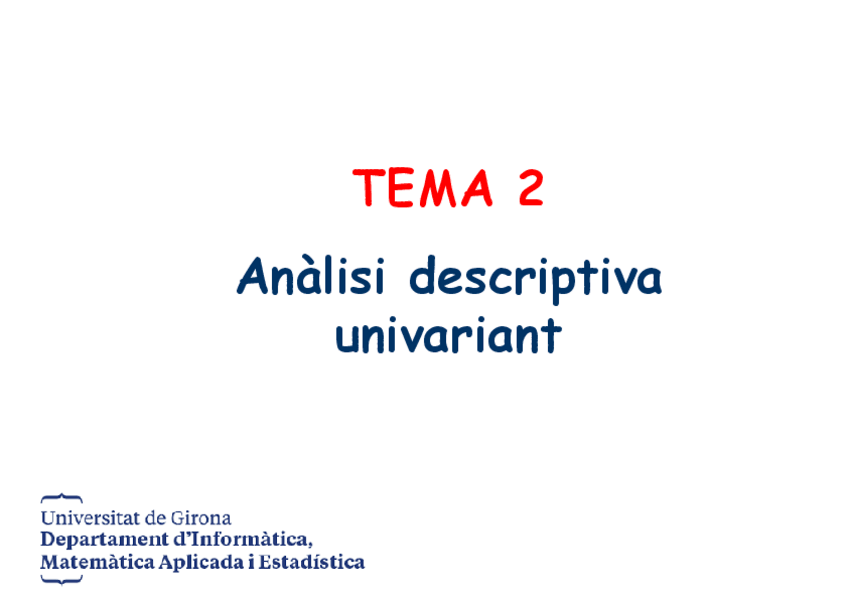 TEMA 2

Anàlisi descriptiva univariant

Universitat de Girona
Departament d'Informàtica, Matemàtica Aplicada i Estadística